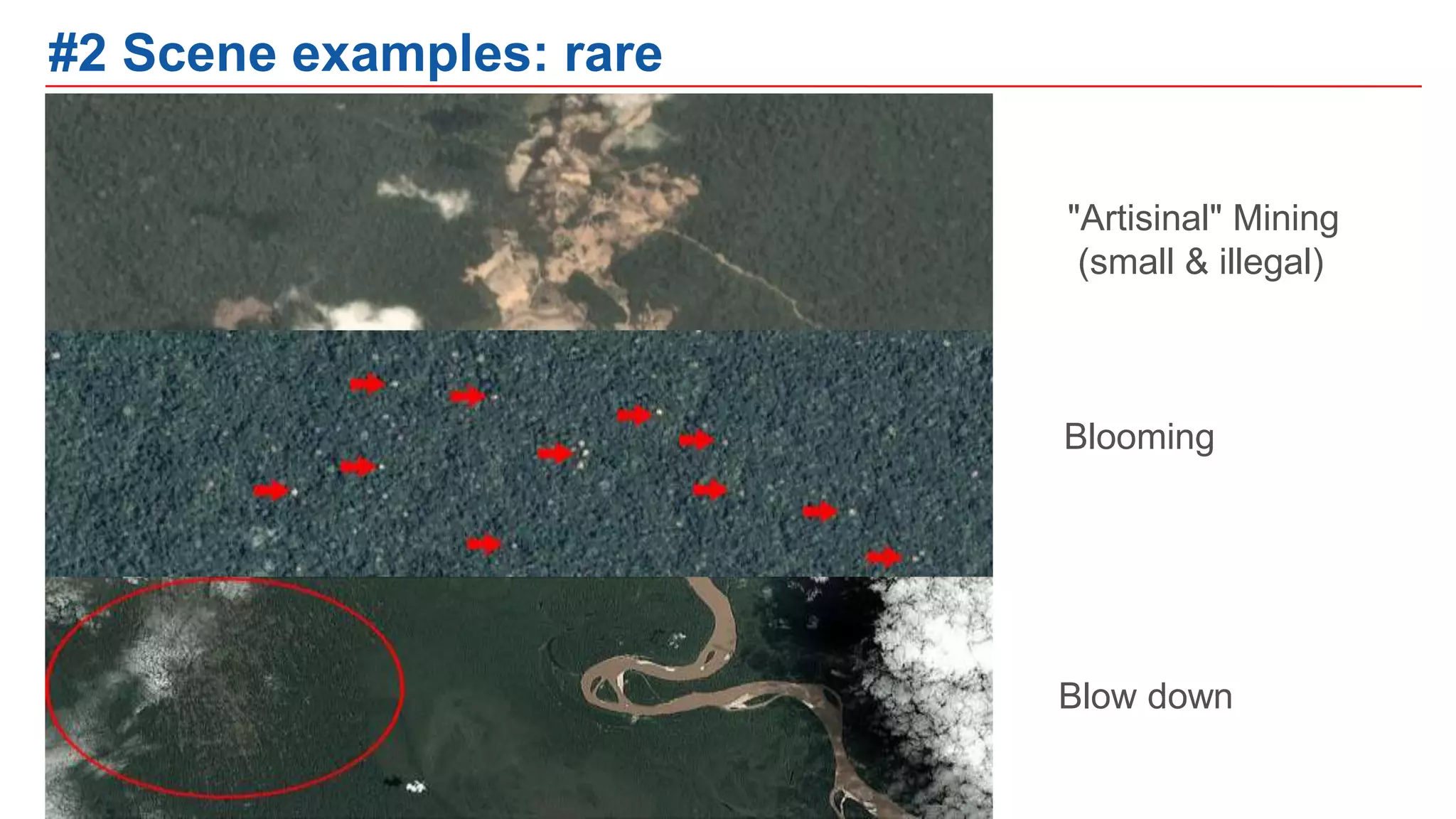 #2 Scene examples: rare

"Artisinal" Mining
(small & illegal)

Blooming

Blow down